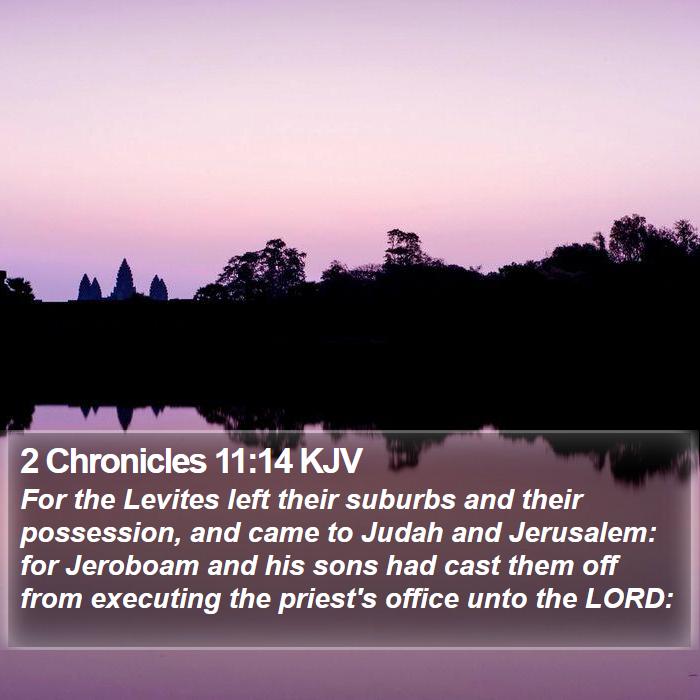 2 Chronicles 11:14 KJV

For the Levites left their suburbs and their possession, and came to Judah and Jerusalem: for Jeroboam and his sons had cast them off from executing the priest's office unto the LORD: